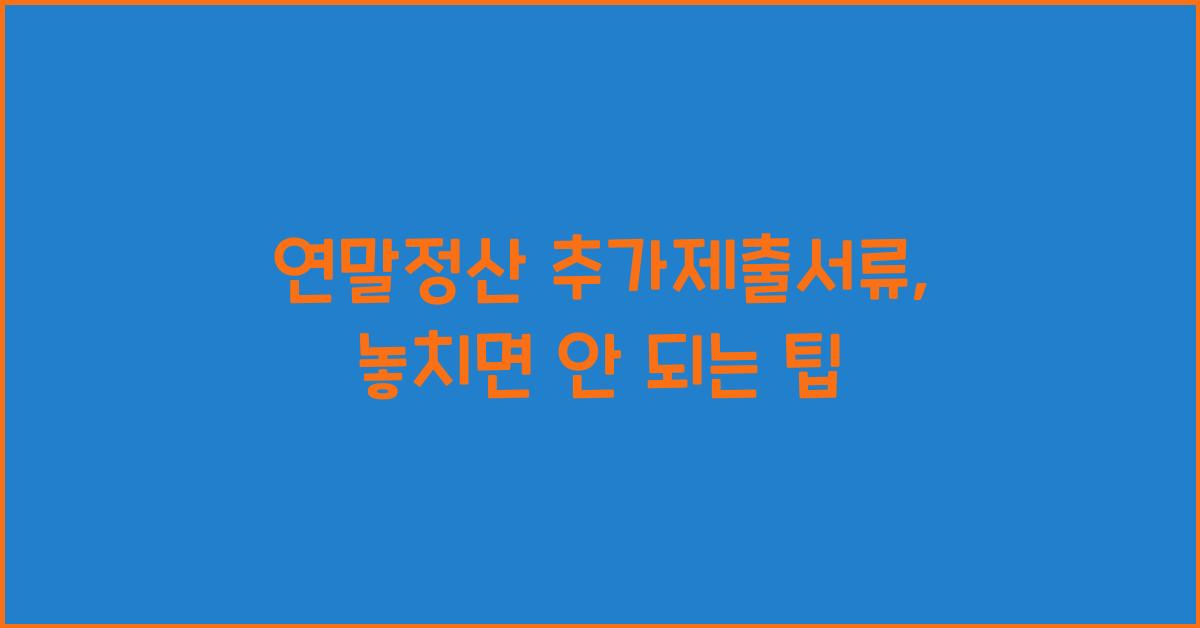 연말정산 추가제출서류,
놓치면 안 되는 팁